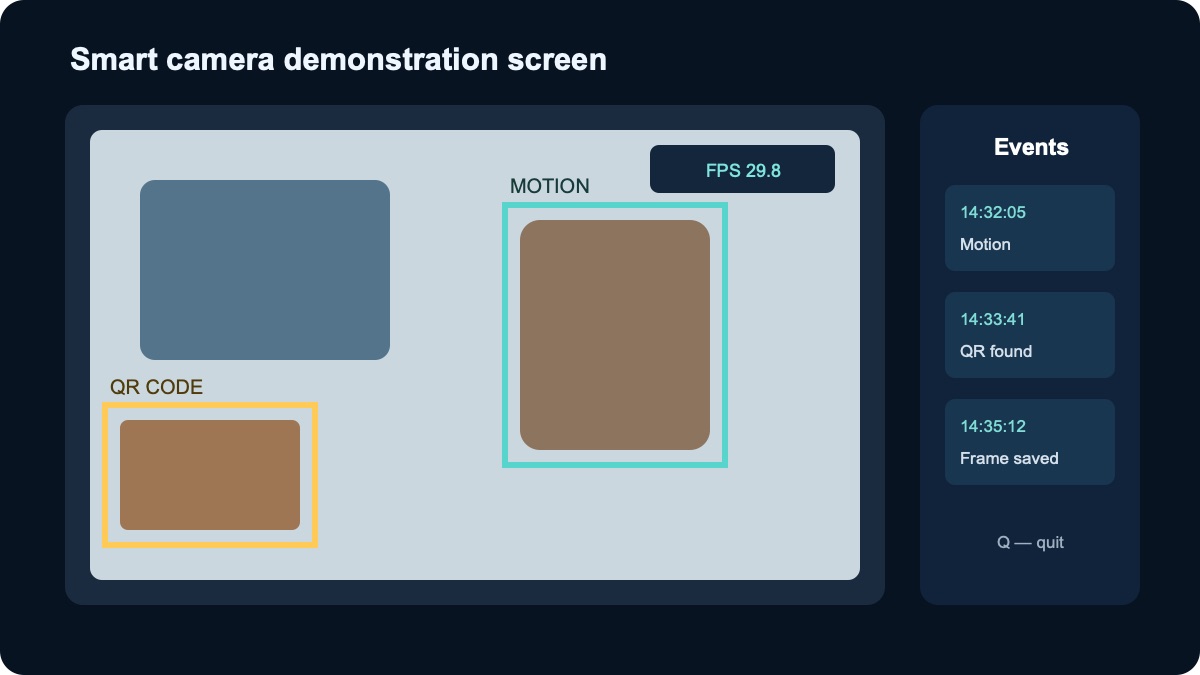 Smart camera demonstration screen

FPS 29.8

MOTION

QR CODE

Events

14:32:05
Motion

14:33:41
QR found

14:35:12
Frame saved

Q — quit